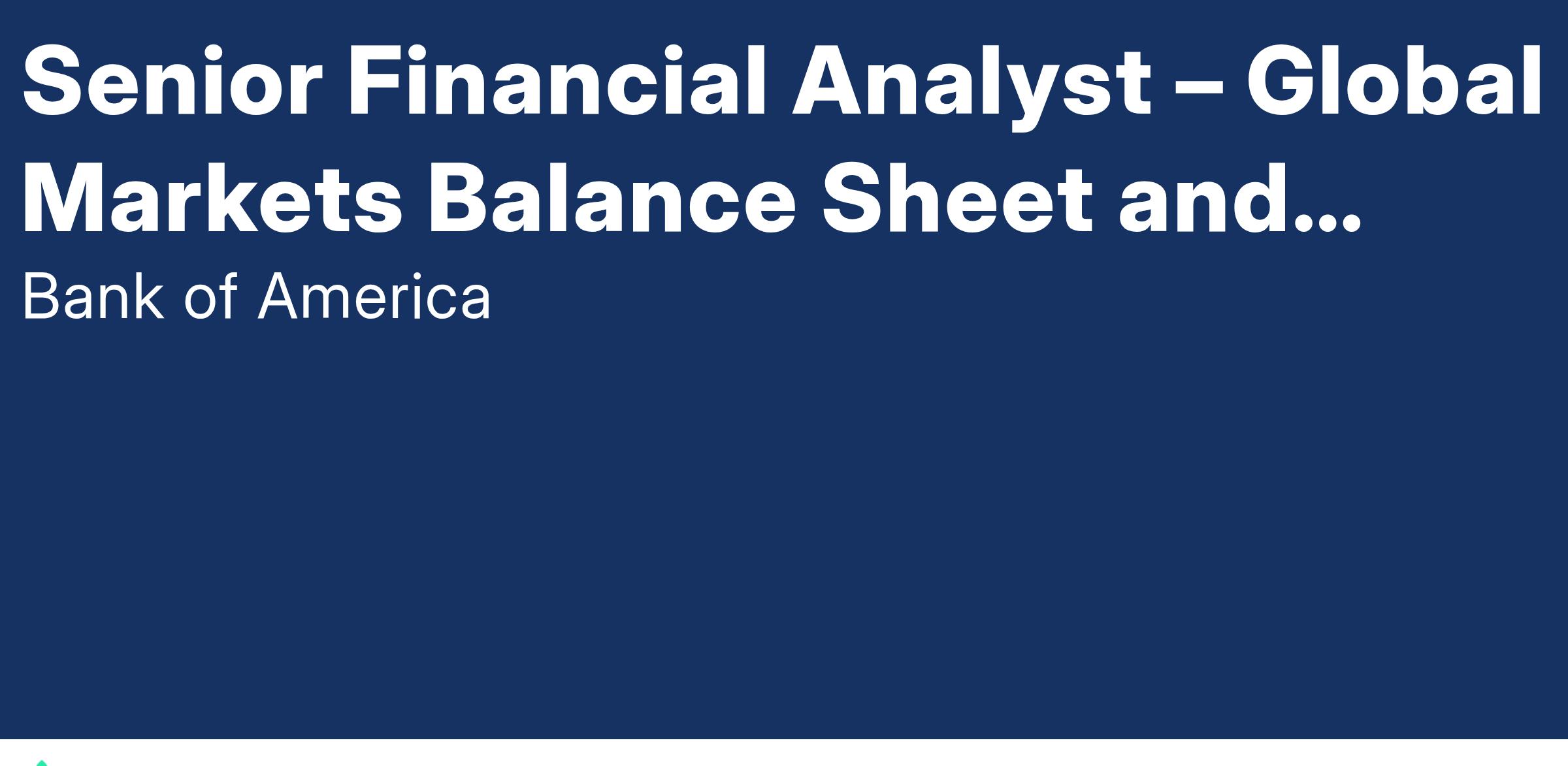 Senior Financial Analyst – Global Markets Balance Sheet and...

Bank of America